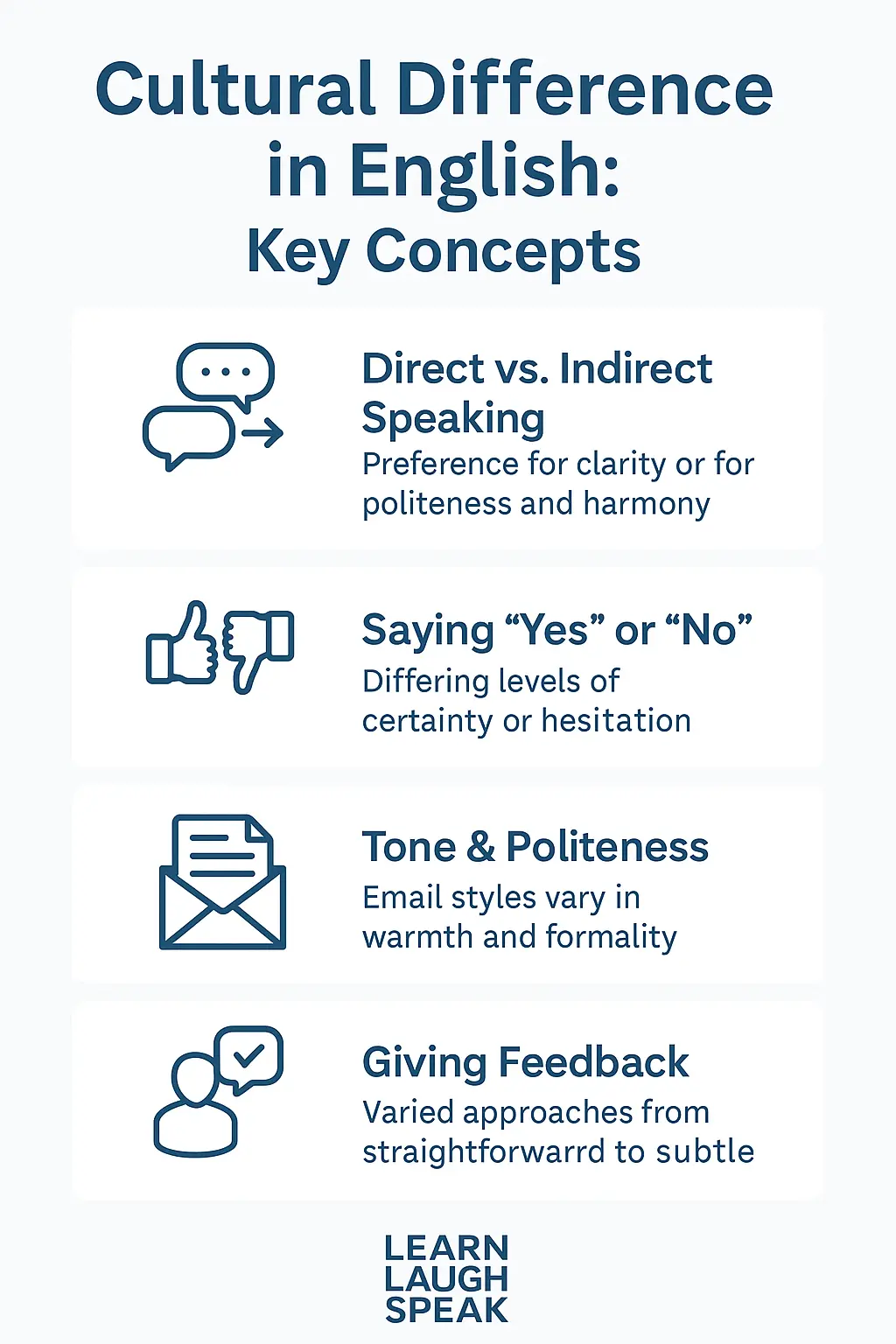 Cultural Difference in English:
Key Concepts

Direct vs. Indirect Speaking
Preference for clarity or for politeness and harmony

Saying “Yes” or “No”
Differing levels of certainty or hesitation

Tone & Politeness
Email styles vary in warmth and formality

Giving Feedback
Varied approaches from straightforwarrd to subtle

LEARN
LAUGH
SPEAK